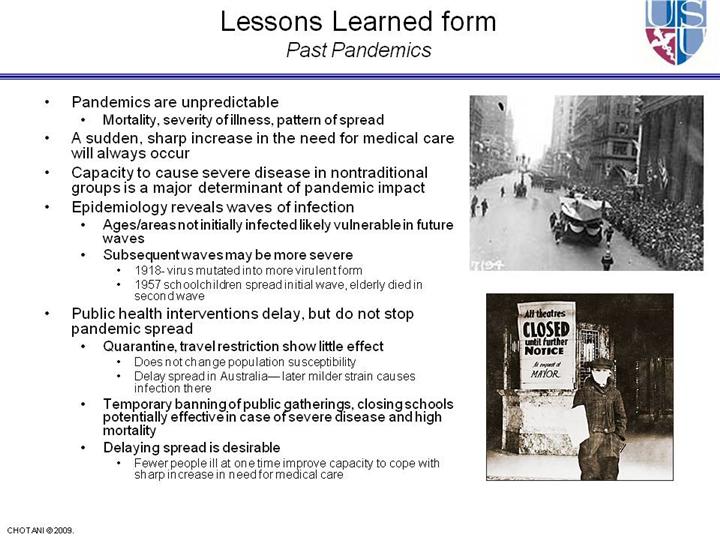 Lessons Learned form
Past Pandemics

USU

- Pandemics are unpredictable
  - Mortality, severity of illness, pattern of spread
- A sudden, sharp increase in the need for medical care will always occur
- Capacity to cause severe disease in nontraditional groups is a major determinant of pandemic impact
- Epidemiology reveals waves of infection
  - Ages/areas not initially infected likely vulnerable in future waves
  - Subsequent waves may be more severe
    - 1918- virus mutated into more virulent form
    - 1957 schoolchildren spread initial wave, elderly died in second wave
- Public health interventions delay, but do not stop pandemic spread
  - Quarantine, travel restriction show little effect
    - Does not change population susceptibility
    - Delay spread in Australia— later milder strain causes infection there
  - Temporary banning of public gatherings, closing schools potentially effective in case of severe disease and high mortality
  - Delaying spread is desirable
    - Fewer people ill at one time improve capacity to cope with sharp increase in need for medical care

7194

All theatres CLOSED until further NOTICE At request of MAYOR

CHOTANI © 2009.